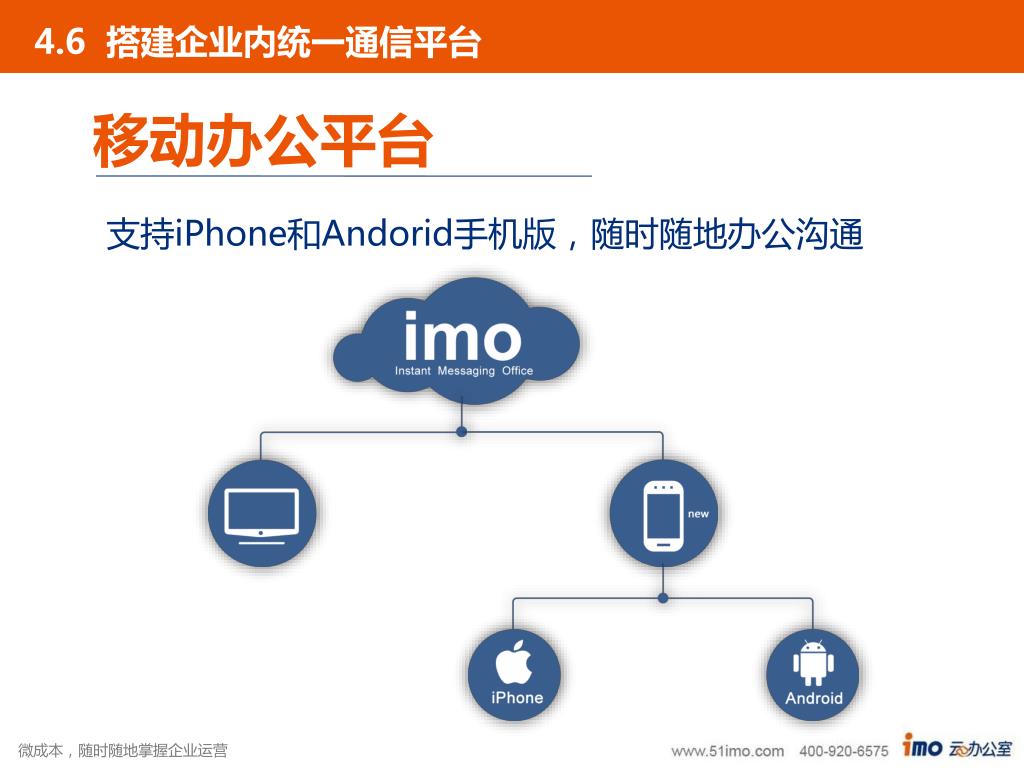 4.6 搭建企业内统一通信平台

移动办公平台

支持iPhone和Andorid手机版，随时随地办公沟通

imo
Instant Messaging Office

new

iPhone

Android

微成本，随时随地掌握企业运营

www.51imo.com 400-920-6575 imo 云办公室